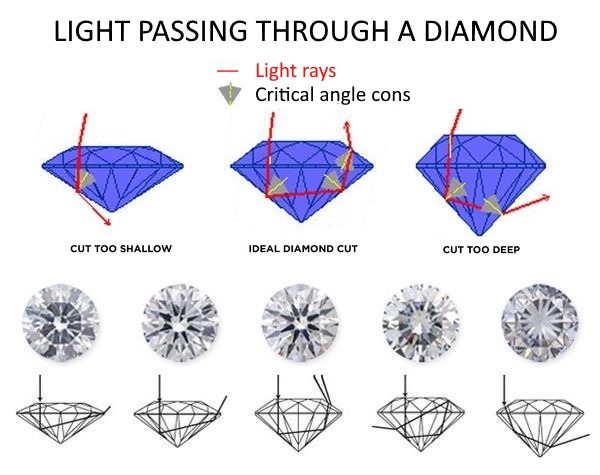 LIGHT PASSING THROUGH A DIAMOND

Light rays
Critical angle cons

CUT TOO SHALLOW

IDEAL DIAMOND CUT

CUT TOO DEEP